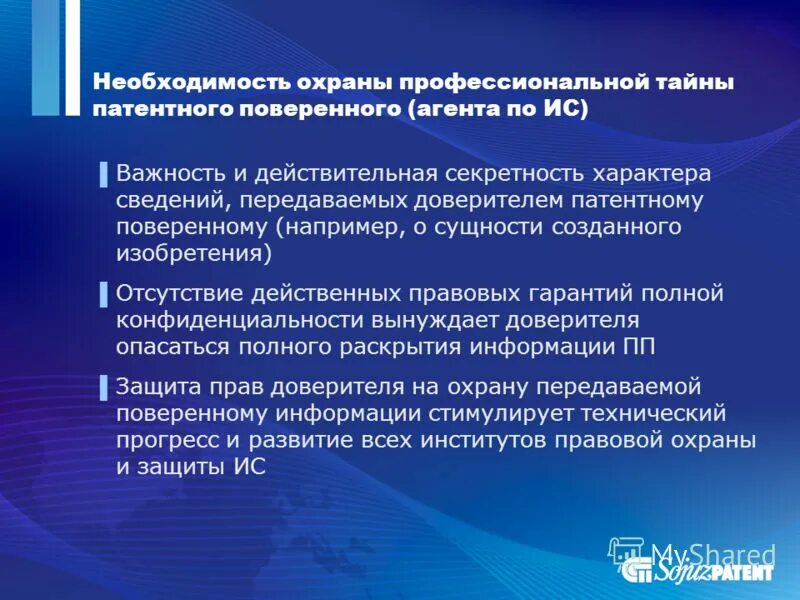 Необходимость охраны профессиональной тайны патентного поверенного (агента по ИС)

Важность и действительная секретность характера сведений, передаваемых доверителем патентному поверенному (например, о сущности созданного изобретения)

Отсутствие действенных правовых гарантий полной конфиденциальности вынуждает доверителя опасаться полного раскрытия информации ПП

Защита прав доверителя на охрану передаваемой поверенному информации стимулирует технический прогресс и развитие всех институтов правовой охраны и защиты ИС

MyShared

SojuzPATENT